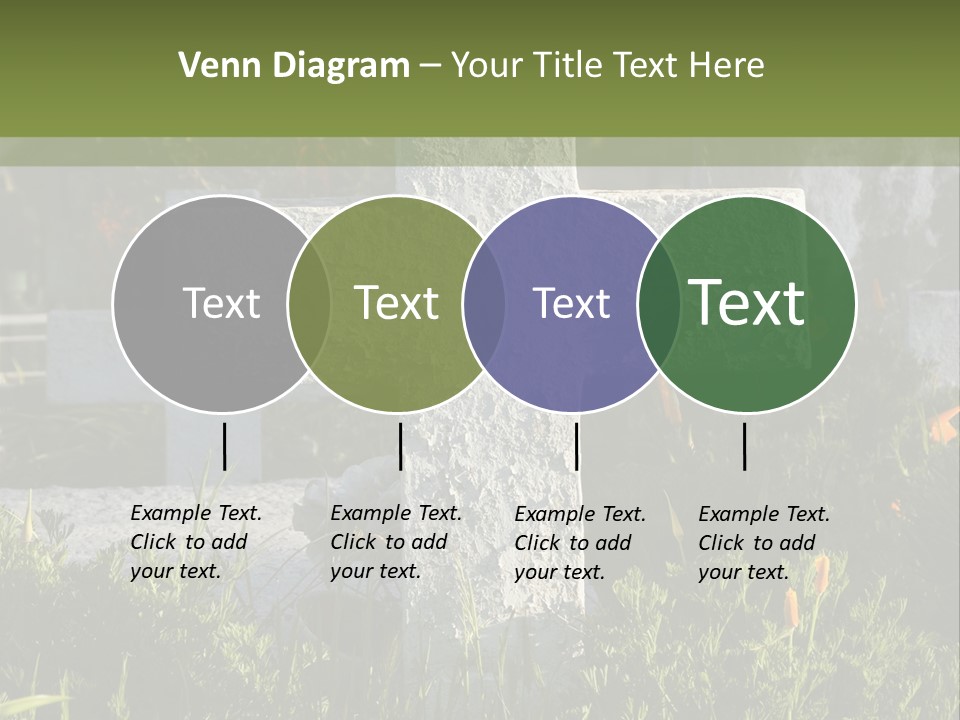 Venn Diagram – Your Title Text Here

Text

Text

Text

Text

Example Text. Click to add your text.

Example Text. Click to add your text.

Example Text. Click to add your text.

Example Text. Click to add your text.